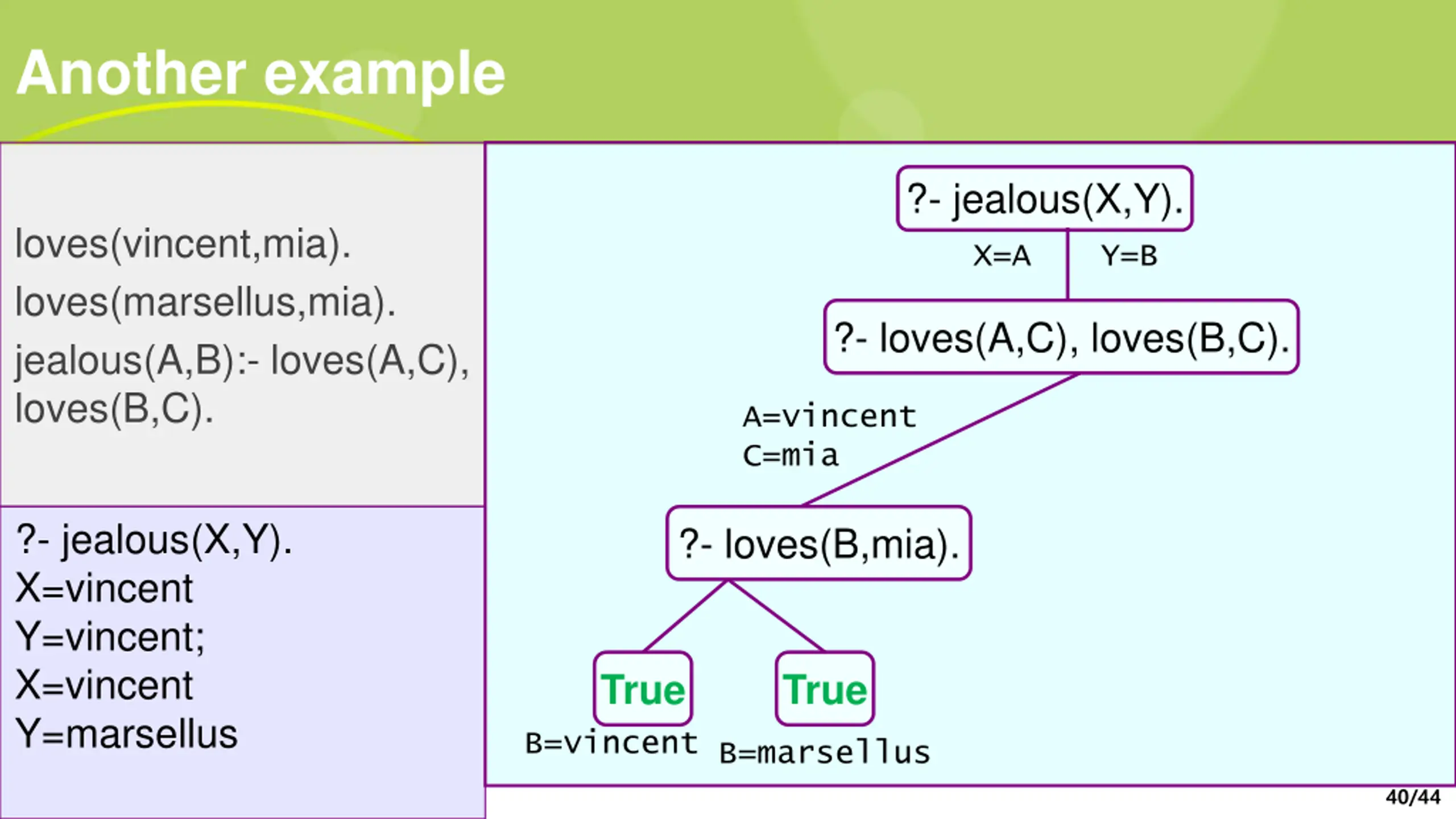 Another example

loves(vincent,mia).

loves(marsellus,mia).

jealous(A,B):- loves(A,C), loves(B,C).

?- jealous(X,Y).
X=vincent
Y=vincent;
X=vincent
Y=marsellus

?- jealous(X,Y).

X=A Y=B

?- loves(A,C), loves(B,C).

A=vincent
C=mia

?- loves(B,mia).

True

True

B=vincent

B=marsellus

40/44